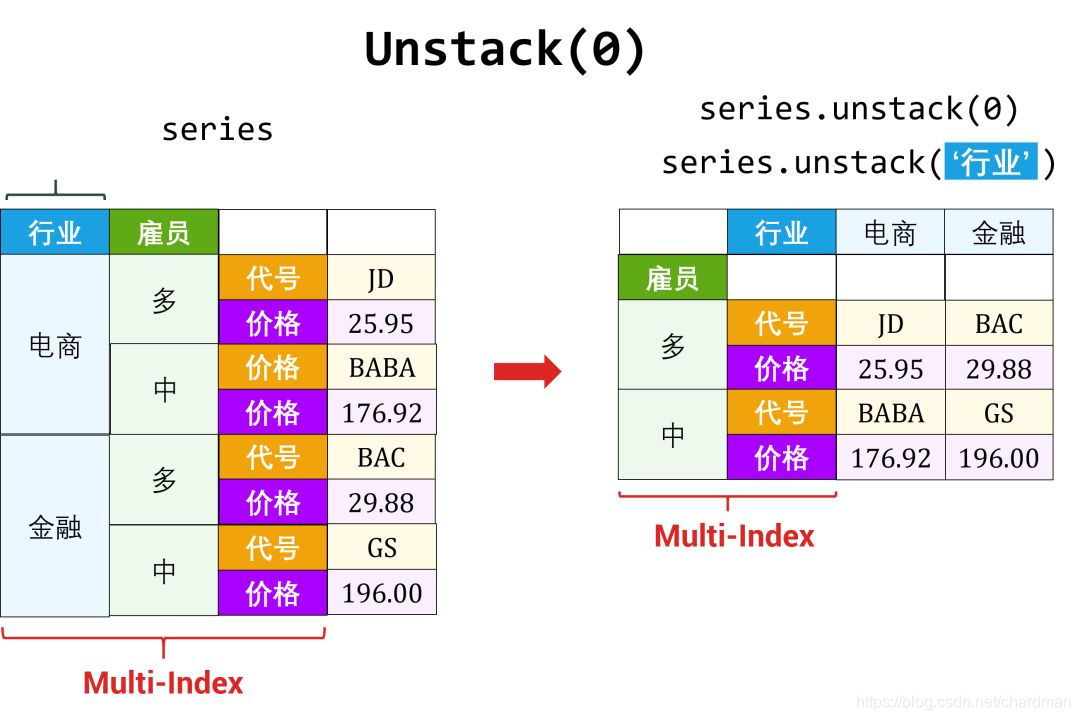 Unstack(0)

series

| 行业 | 雇员 | | |
|---|---|---|---|
| 电商 | 多 | 代号 | JD |
| | | 价格 | 25.95 |
| | 中 | 价格 | BABA |
| | | 价格 | 176.92 |
| 金融 | 多 | 代号 | BAC |
| | | 价格 | 29.88 |
| | 中 | 代号 | GS |
| | | 价格 | 196.00 |

Multi-Index

series.unstack(0)
series.unstack('行业')

| | 行业 | 电商 | 金融 |
|---|---|---|---|
| 雇员 | | | |
| 多 | 代号 | JD | BAC |
| | 价格 | 25.95 | 29.88 |
| 中 | 代号 | BABA | GS |
| | 价格 | 176.92 | 196.00 |

Multi-Index

https://blog.csdn.net/chardman